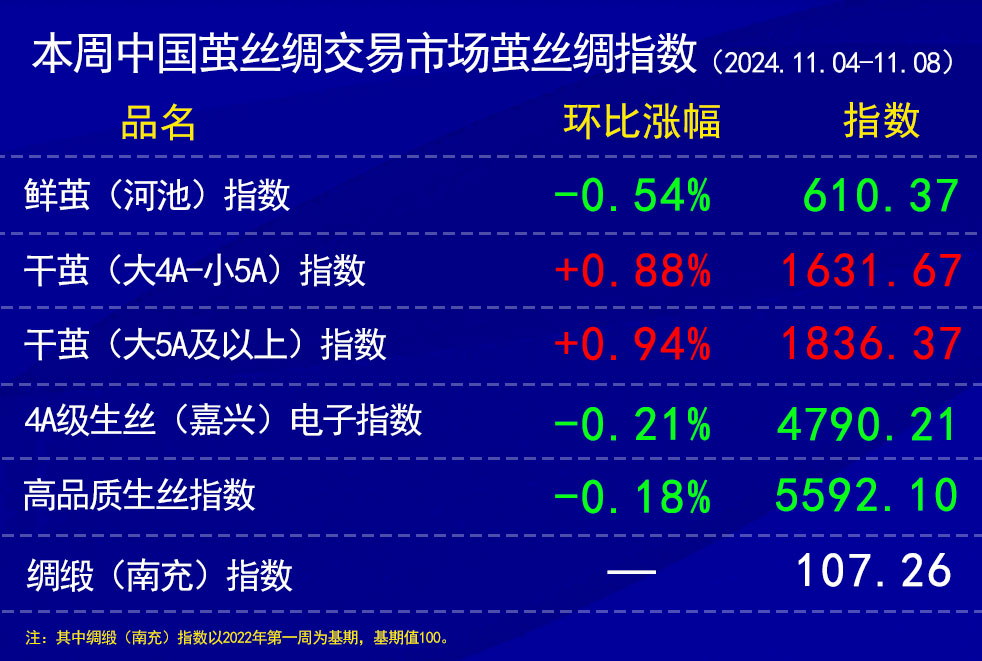 本周中国茧丝绸交易市场茧丝绸指数（2024.11.04-11.08）

| 品名 | 环比涨幅 | 指数 |
|---|---|---|
| 鲜茧（河池）指数 | -0.54% | 610.37 |
| 干茧（大4A-小5A）指数 | +0.88% | 1631.67 |
| 干茧（大5A及以上）指数 | +0.94% | 1836.37 |
| 4A级生丝（嘉兴）电子指数 | -0.21% | 4790.21 |
| 高品质生丝指数 | -0.18% | 5592.10 |
| 绸缎（南充）指数 | — | 107.26 |

注：其中绸缎（南充）指数以2022年第一周为基期，基期值100。